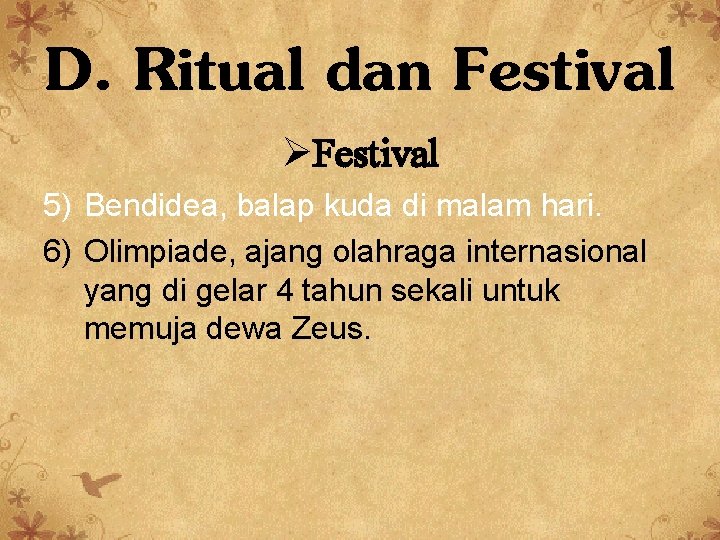 D. Ritual dan Festival

➢Festival

5) Bendidea, balap kuda di malam hari.

6) Olimpiade, ajang olahraga internasional yang di gelar 4 tahun sekali untuk memuja dewa Zeus.